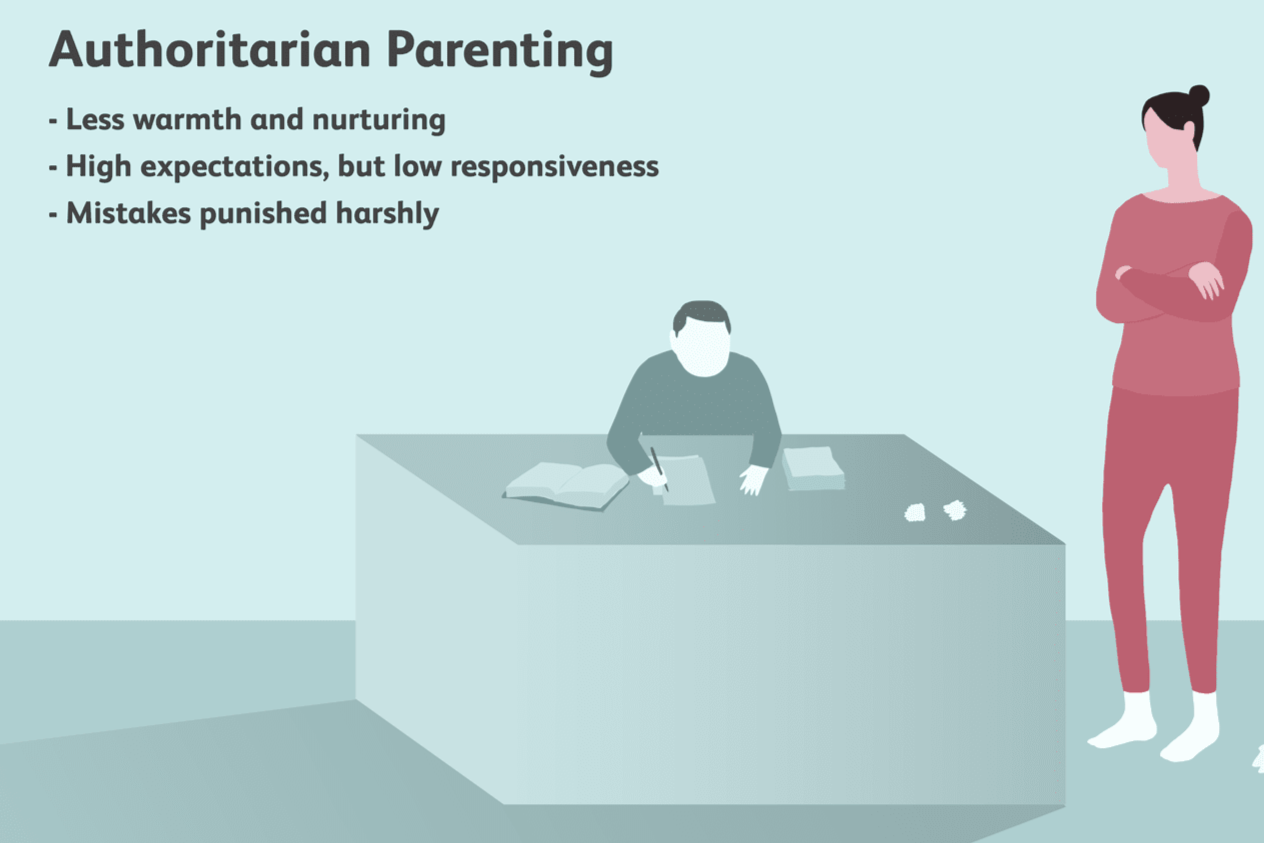 Authoritarian Parenting

- Less warmth and nurturing
- High expectations, but low responsiveness
- Mistakes punished harshly